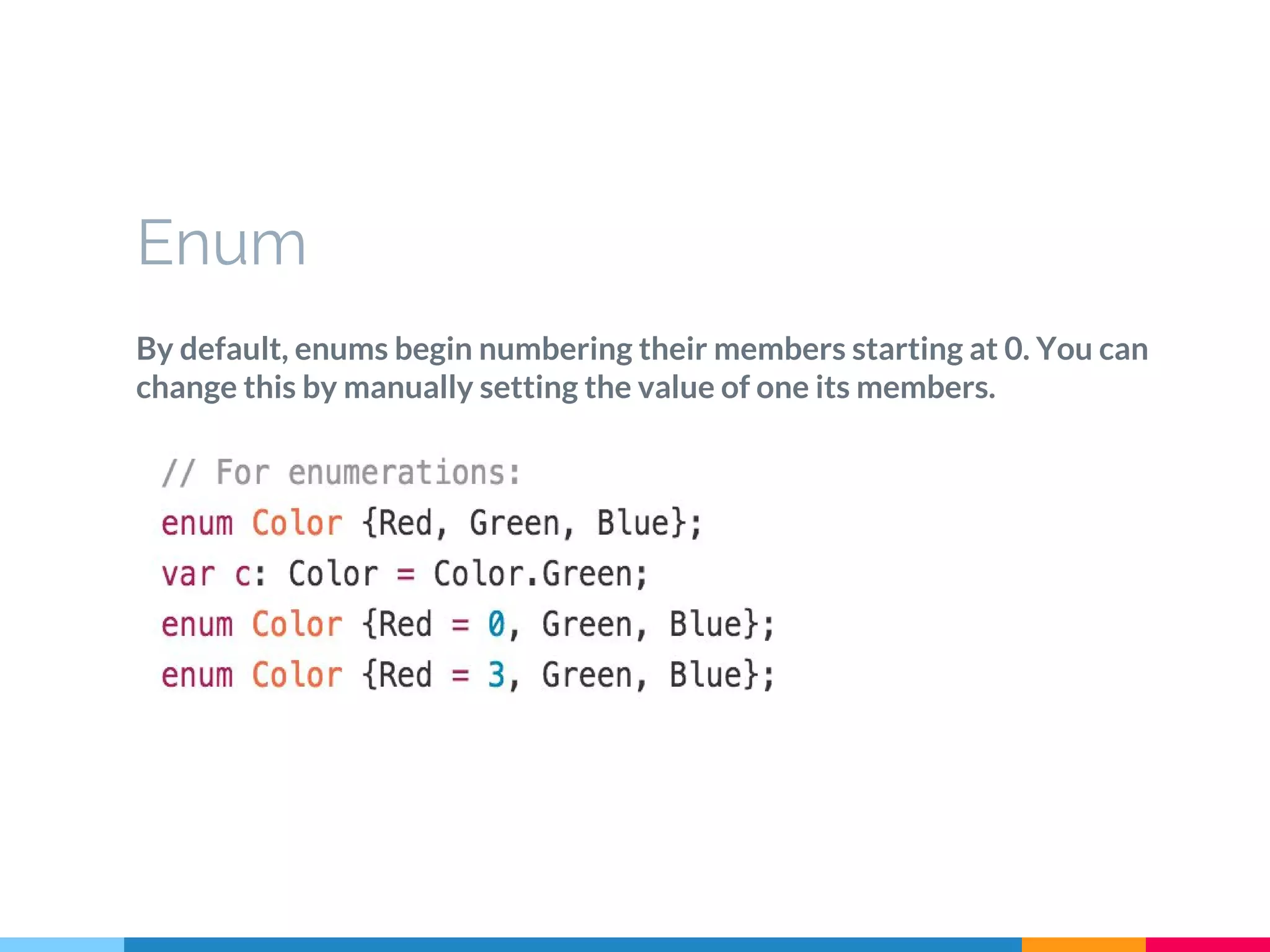 Enum

By default, enums begin numbering their members starting at 0. You can change this by manually setting the value of one its members.

// For enumerations:
enum Color {Red, Green, Blue};
var c: Color = Color.Green;
enum Color {Red = 0, Green, Blue};
enum Color {Red = 3, Green, Blue};